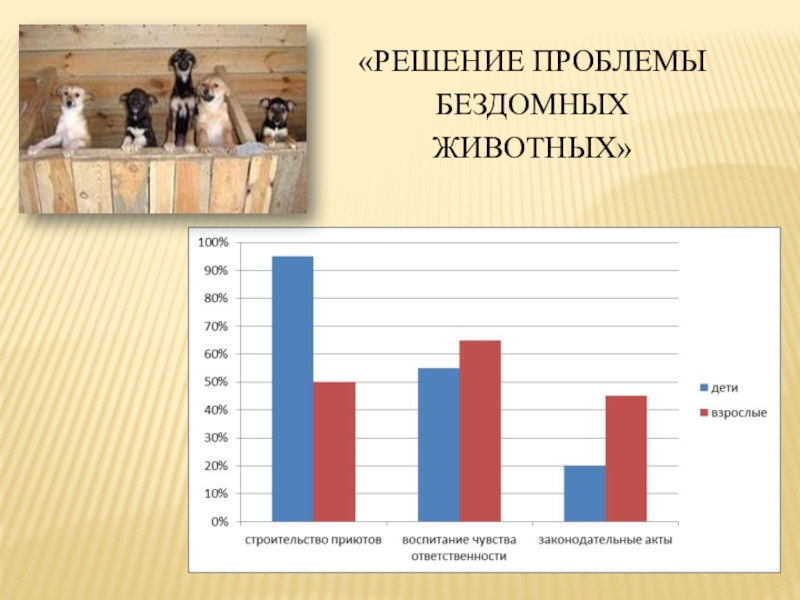 «РЕШЕНИЕ ПРОБЛЕМЫ БЕЗДОМНЫХ ЖИВОТНЫХ»

100%
90%
80%
70%
60%
50%
40%
30%
20%
10%
0%

строительство приютов
воспитание чувства ответственности
законодательные акты

дети
взрослые